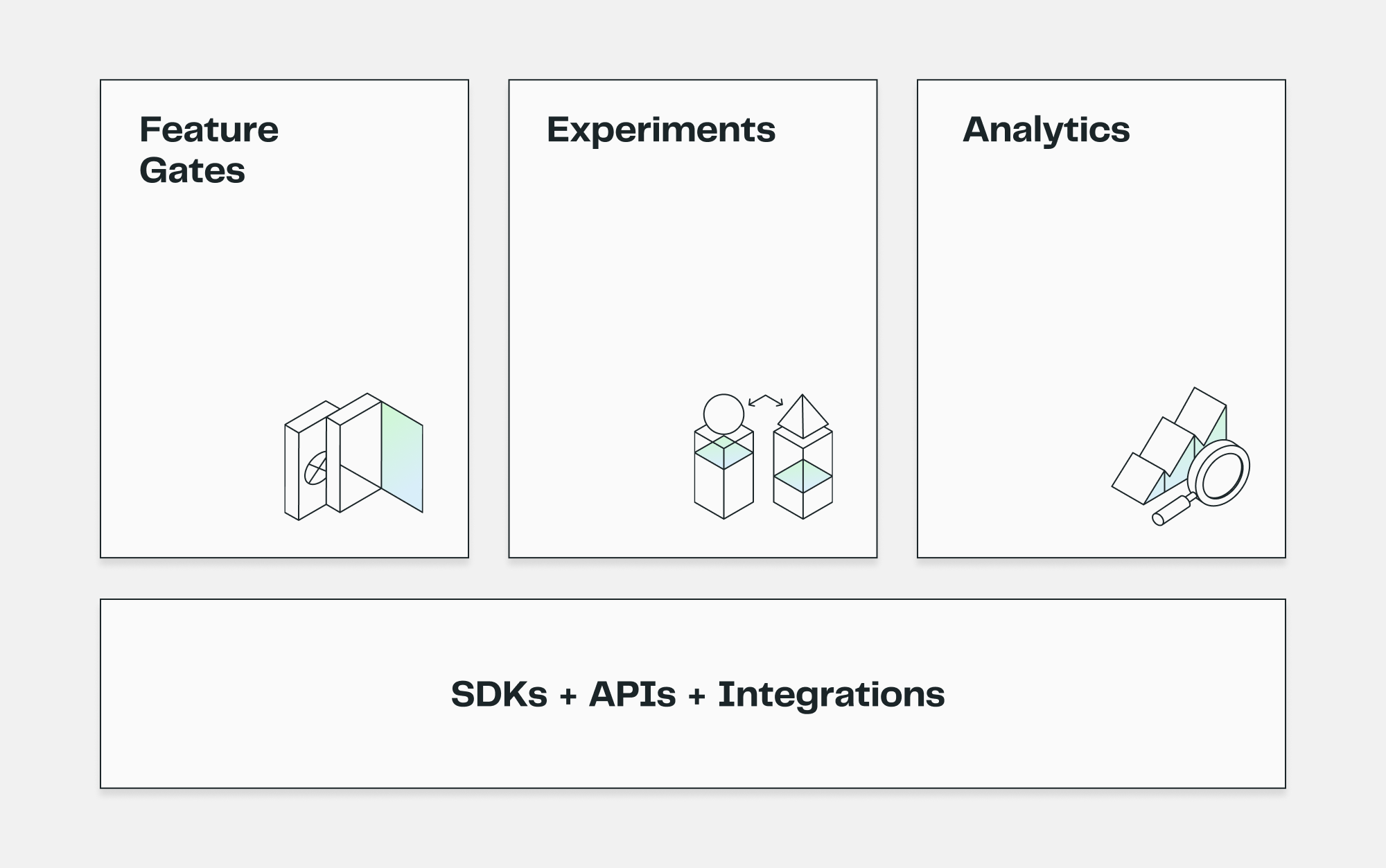 Feature Gates

Experiments

Analytics

SDKs + APIs + Integrations